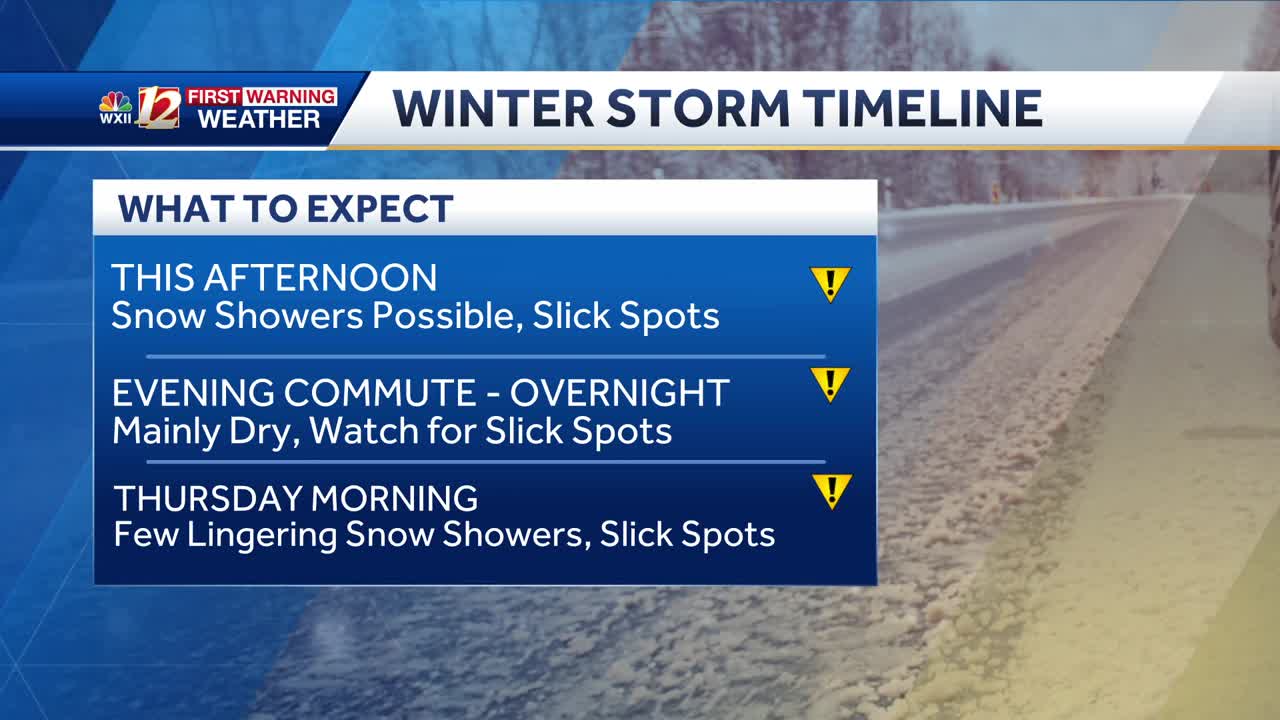 WXII 12 FIRST WARNING WEATHER

WINTER STORM TIMELINE

WHAT TO EXPECT

THIS AFTERNOON
Snow Showers Possible, Slick Spots

EVENING COMMUTE - OVERNIGHT
Mainly Dry, Watch for Slick Spots

THURSDAY MORNING
Few Lingering Snow Showers, Slick Spots